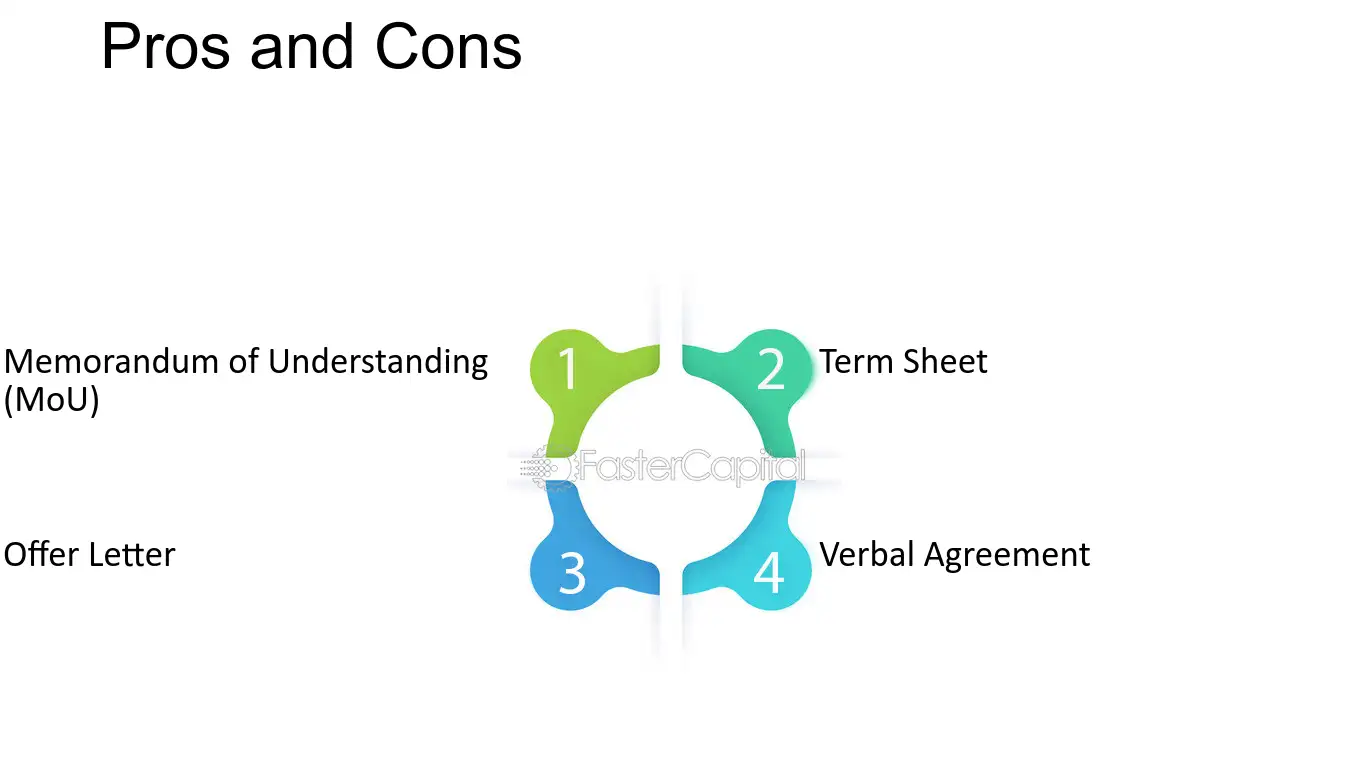 Pros and Cons

Memorandum of Understanding (MoU)

1

2

Term Sheet

Offer Letter

3

4

Verbal Agreement

FasterCapital